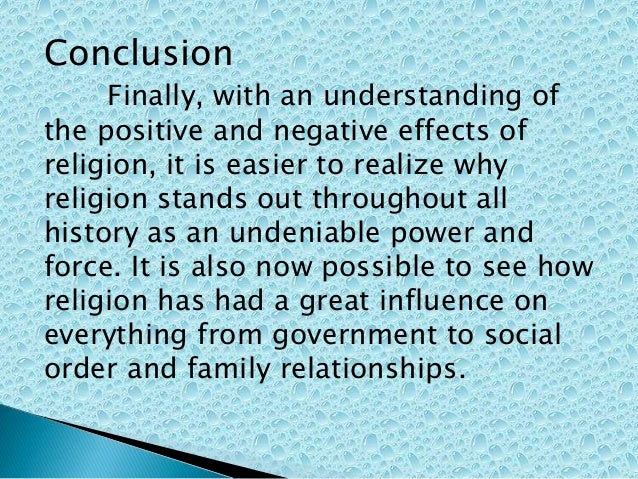 Conclusion

Finally, with an understanding of the positive and negative effects of religion, it is easier to realize why religion stands out throughout all history as an undeniable power and force. It is also now possible to see how religion has had a great influence on everything from government to social order and family relationships.